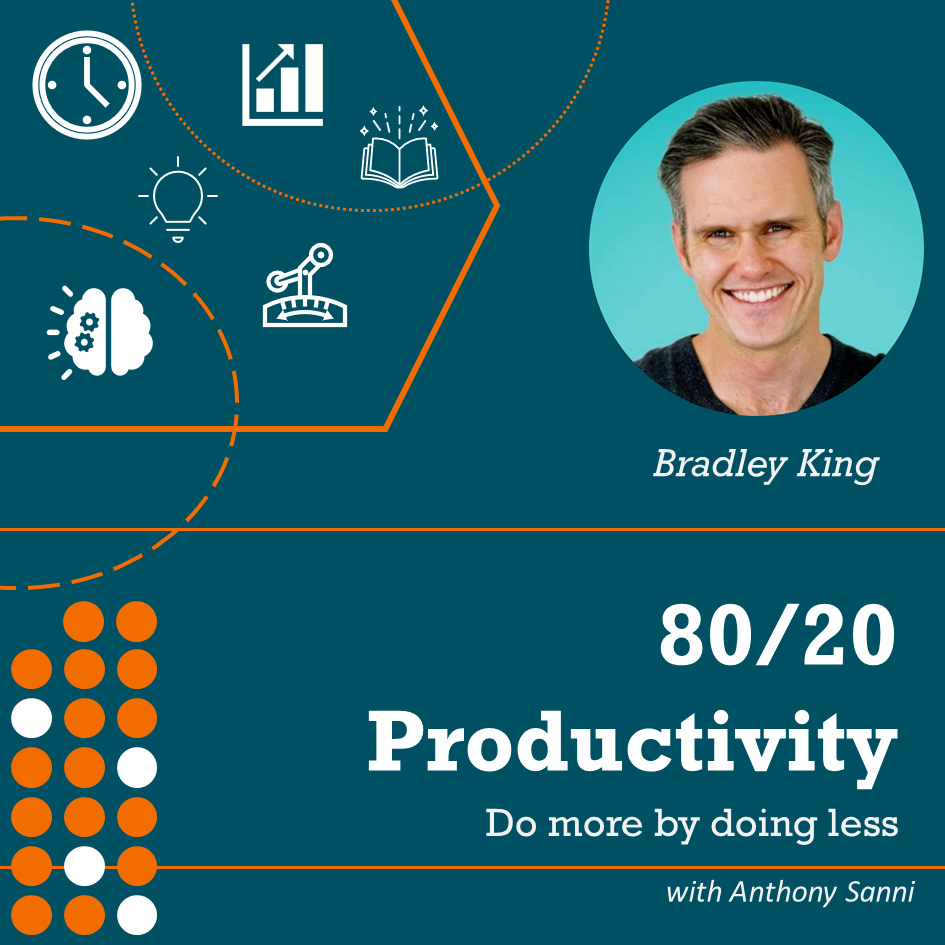 Bradley King

80/20
Productivity

Do more by doing less

with Anthony Sanni